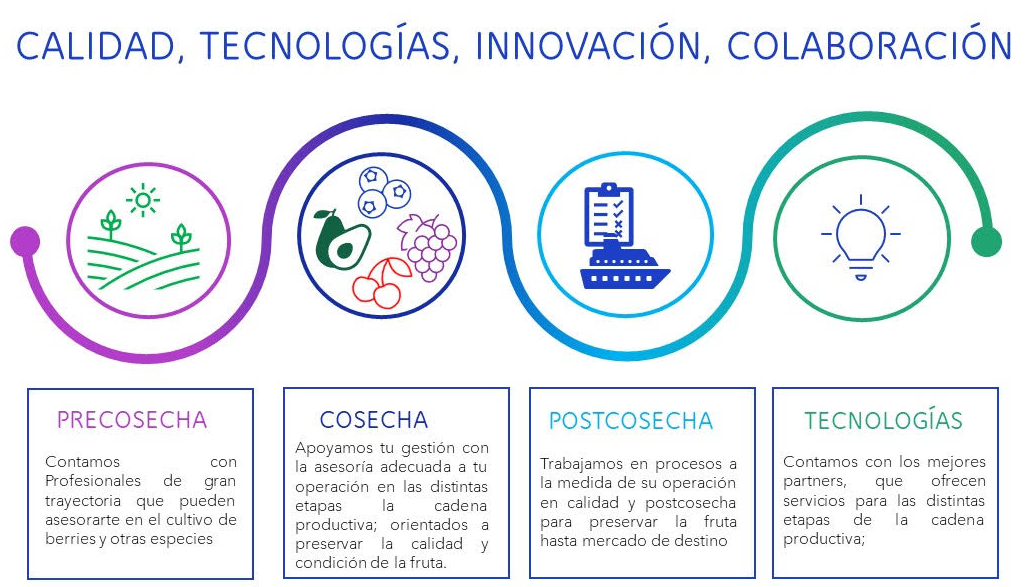 CALIDAD, TECNOLOGÍAS, INNOVACIÓN, COLABORACIÓN

PRECOSECHA

Contamos con Profesionales de gran trayectoria que pueden asesorarte en el cultivo de berries y otras especies

COSECHA

Apoyamos tu gestión con la asesoría adecuada a tu operación en las distintas etapas la cadena productiva; orientados a preservar la calidad y condición de la fruta.

POSTCOSECHA

Trabajamos en procesos a la medida de su operación en calidad y postcosecha para preservar la fruta hasta mercado de destino

TECNOLOGÍAS

Contamos con los mejores partners, que ofrecen servicios para las distintas etapas de la cadena productiva;